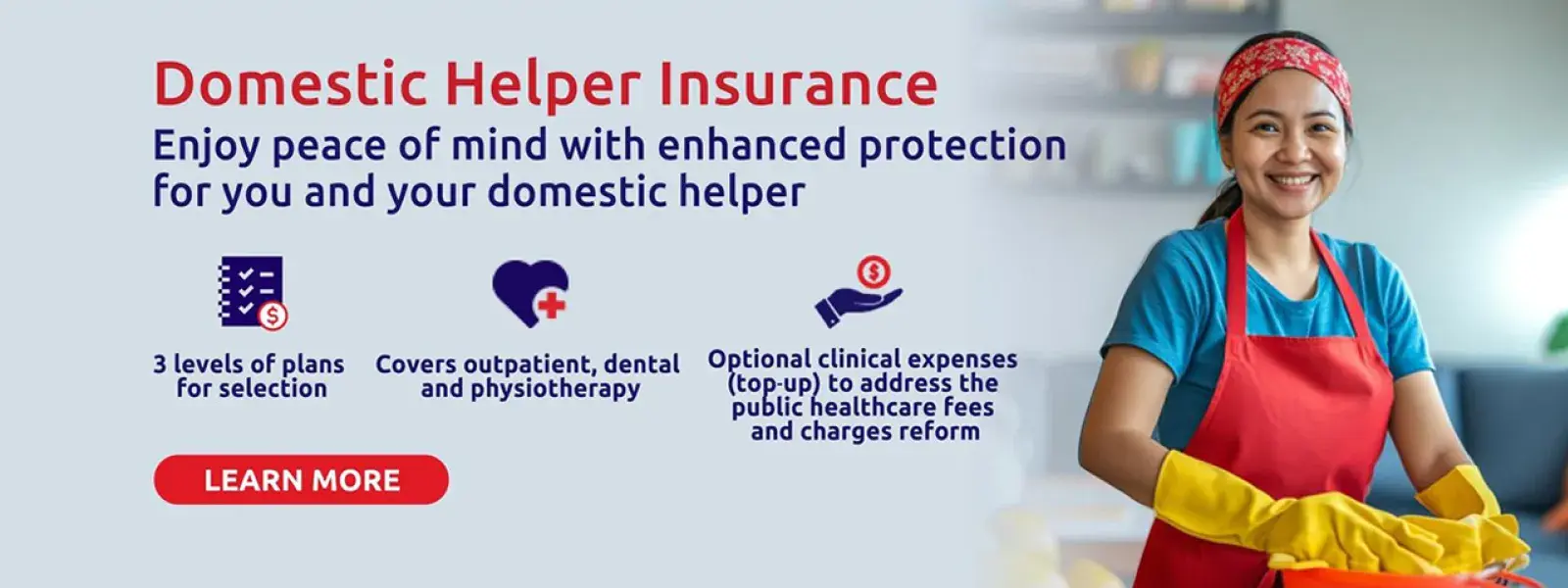 Domestic Helper Insurance

Enjoy peace of mind with enhanced protection for you and your domestic helper

3 levels of plans for selection

Covers outpatient, dental and physiotherapy

Optional clinical expenses (top-up) to address the public healthcare fees and charges reform

LEARN MORE